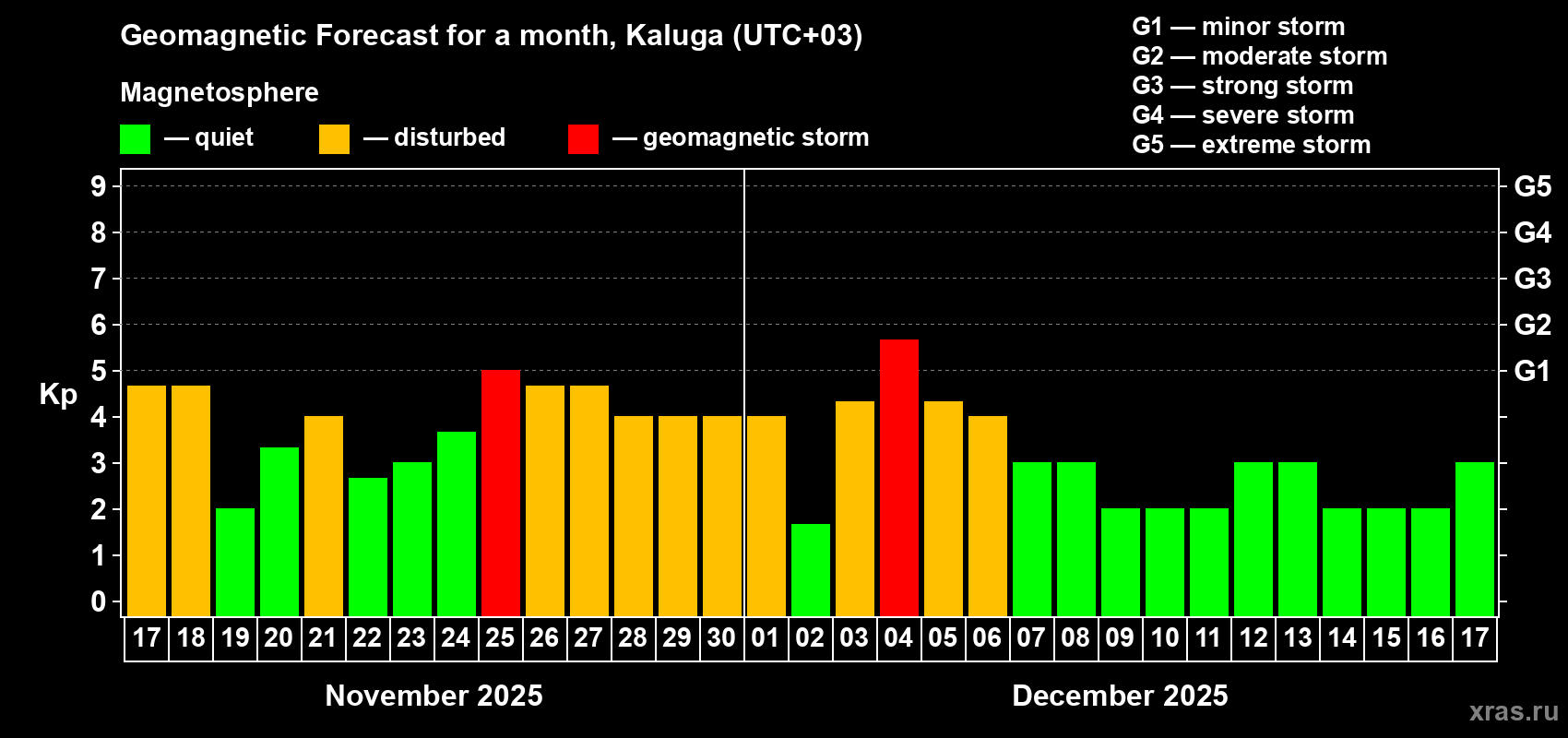 Geomagnetic Forecast for a month, Kaluga (UTC+03)

Magnetosphere

— quiet — disturbed — geomagnetic storm

G1 — minor storm
G2 — moderate storm
G3 — strong storm
G4 — severe storm
G5 — extreme storm

Kp

9
8
7
6
5
4
3
2
1
0

G5
G4
G3
G2
G1

17 18 19 20 21 22 23 24 25 26 27 28 29 30 01 02 03 04 05 06 07 08 09 10 11 12 13 14 15 16 17

November 2025

December 2025

xras.ru